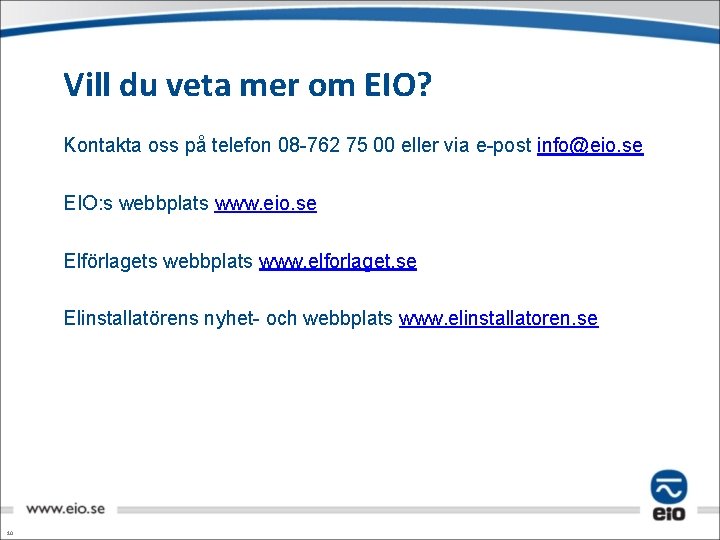 Vill du veta mer om EIO?

Kontakta oss på telefon 08-762 75 00 eller via e-post info@eio.se

EIO:s webbplats www.eio.se

Elförlagets webbplats www.elforlaget.se

Elinstallatörens nyhet- och webbplats www.elinstallatoren.se

www.eio.se

eio

10